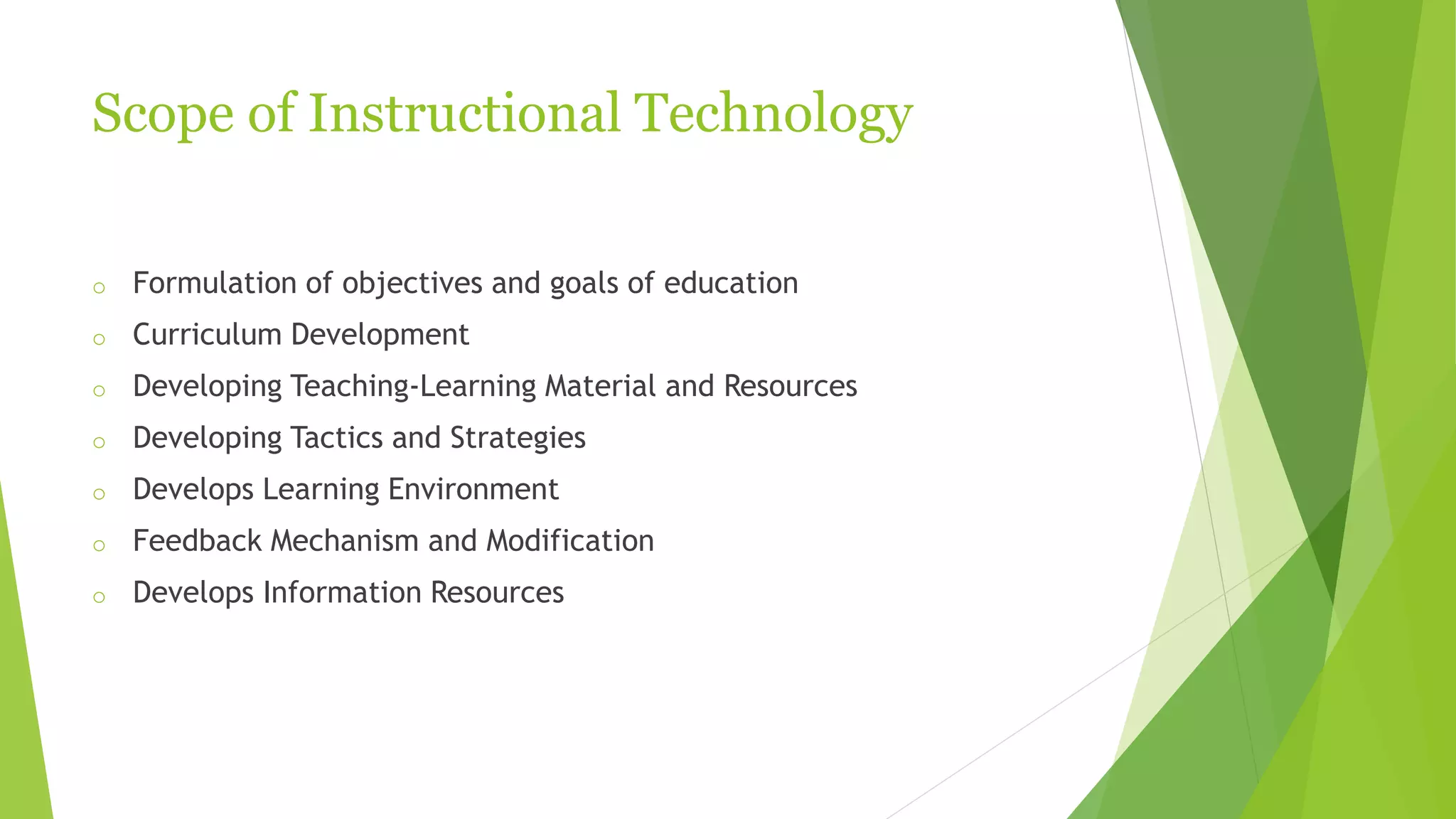 Scope of Instructional Technology

o Formulation of objectives and goals of education
o Curriculum Development
o Developing Teaching-Learning Material and Resources
o Developing Tactics and Strategies
o Develops Learning Environment
o Feedback Mechanism and Modification
o Develops Information Resources